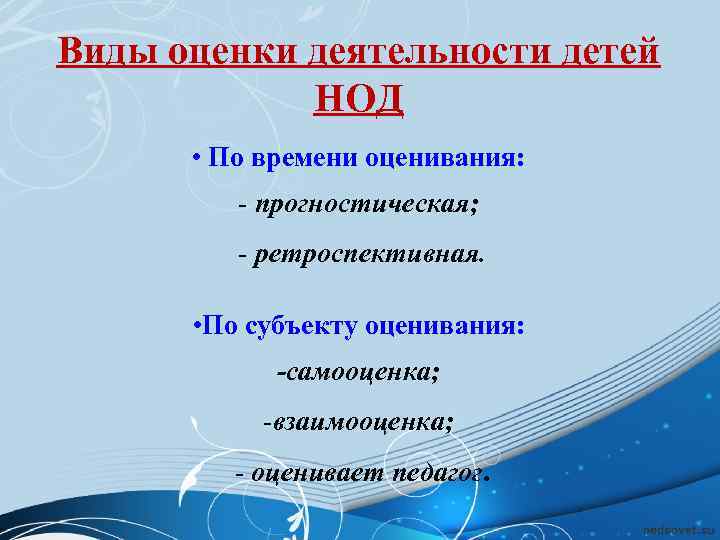 Виды оценки деятельности детей НОД

• По времени оценивания:

- прогностическая;

- ретроспективная.

•По субъекту оценивания:

-самооценка;

-взаимооценка;

- оценивает педагог.

pedsovet.su